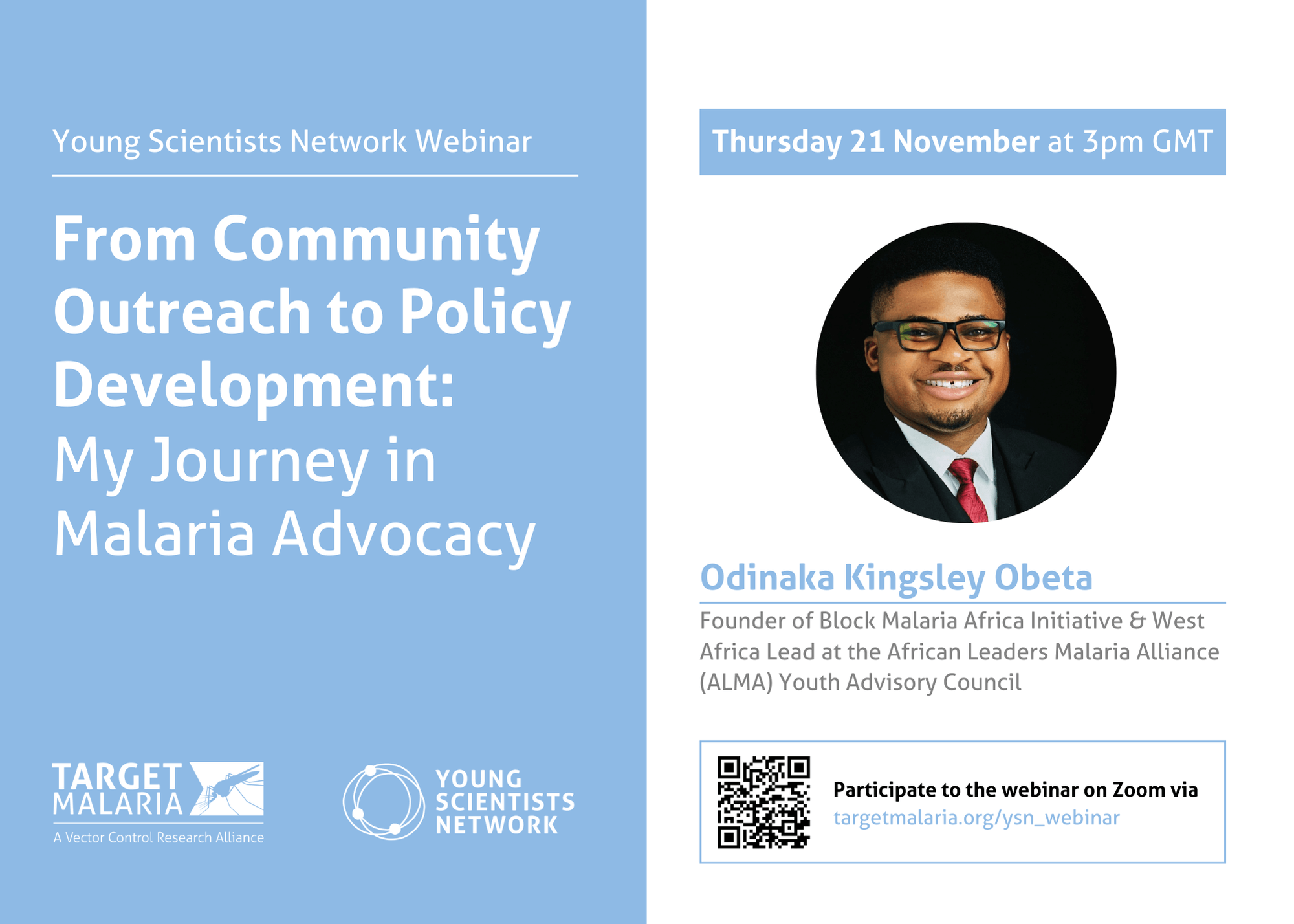 Young Scientists Network Webinar

From Community Outreach to Policy Development: My Journey in Malaria Advocacy

TARGET MALARIA
A Vector Control Research Alliance

YOUNG SCIENTISTS NETWORK

Thursday 21 November at 3pm GMT

Odinaka Kingsley Obeta

Founder of Block Malaria Africa Initiative & West Africa Lead at the African Leaders Malaria Alliance (ALMA) Youth Advisory Council

Participate to the webinar on Zoom via
targetmalaria.org/ysn_webinar